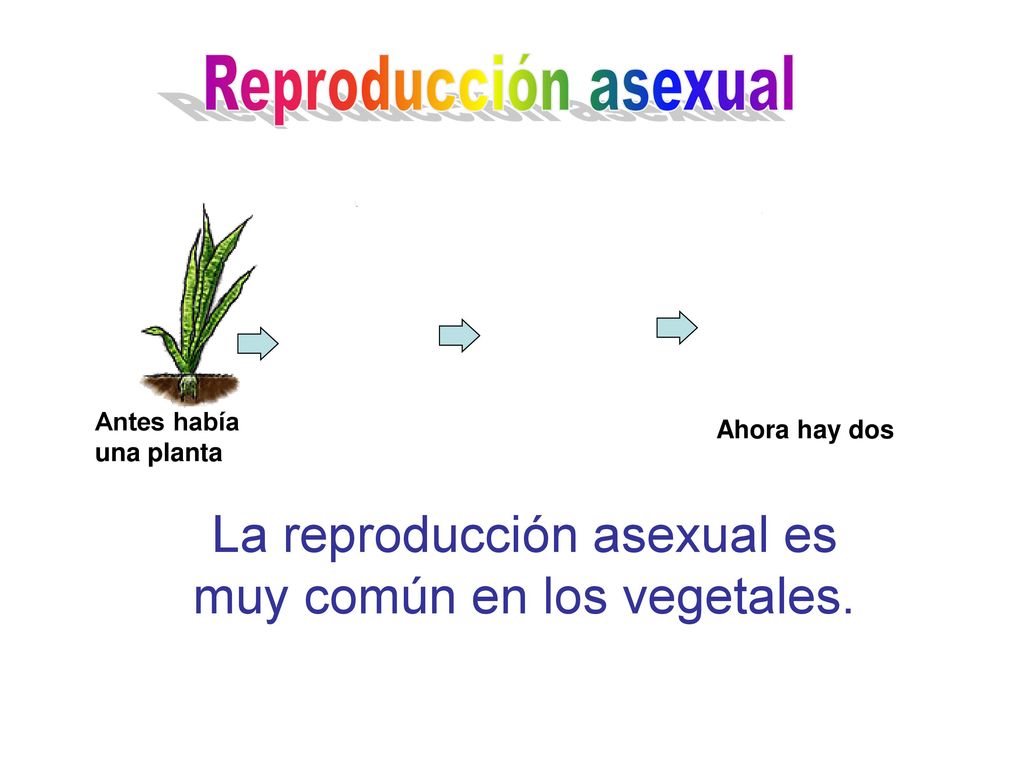 Reproducción asexual

Antes había una planta

Ahora hay dos

La reproducción asexual es muy común en los vegetales.